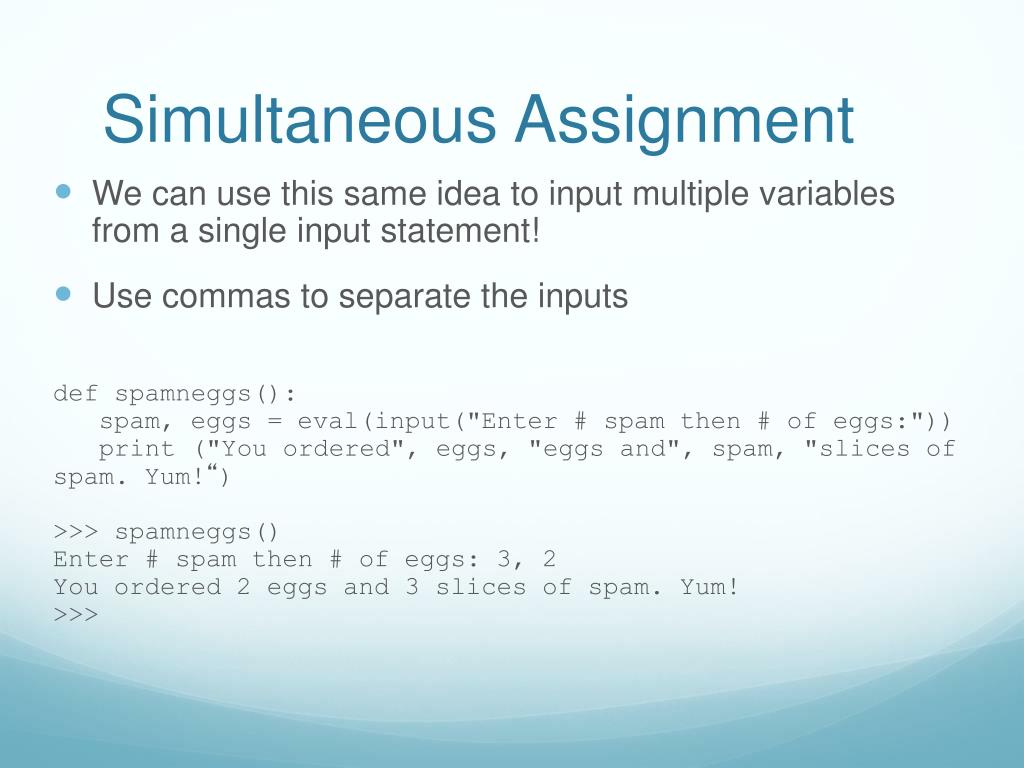 Simultaneous Assignment

We can use this same idea to input multiple variables from a single input statement!

Use commas to separate the inputs

def spamneggs():
   spam, eggs = eval(input("Enter # spam then # of eggs:"))
   print ("You ordered", eggs, "eggs and", spam, "slices of spam. Yum!“)

>>> spamneggs()
Enter # spam then # of eggs: 3, 2
You ordered 2 eggs and 3 slices of spam. Yum!
>>>